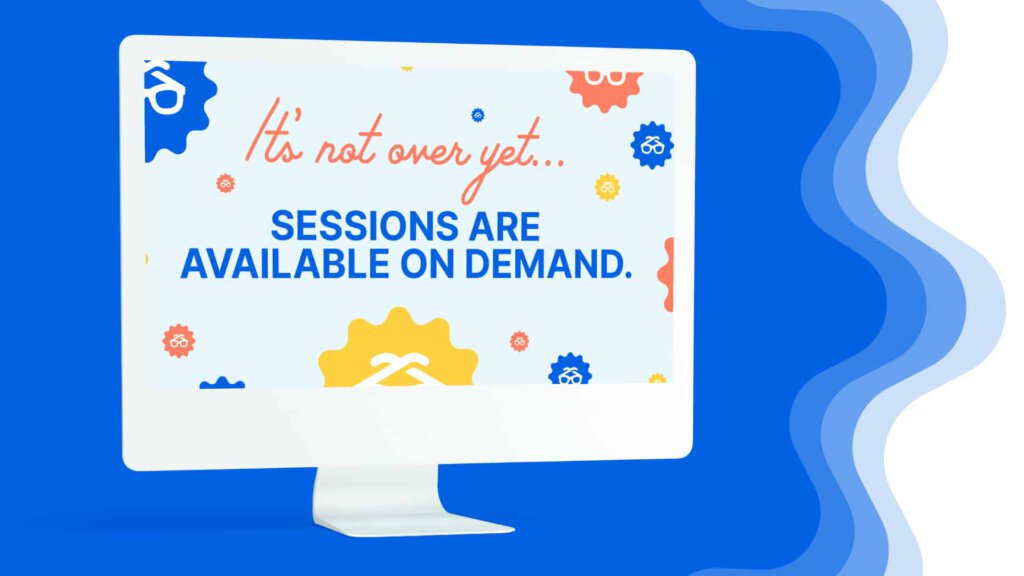 It's not over yet...

SESSIONS ARE AVAILABLE ON DEMAND.